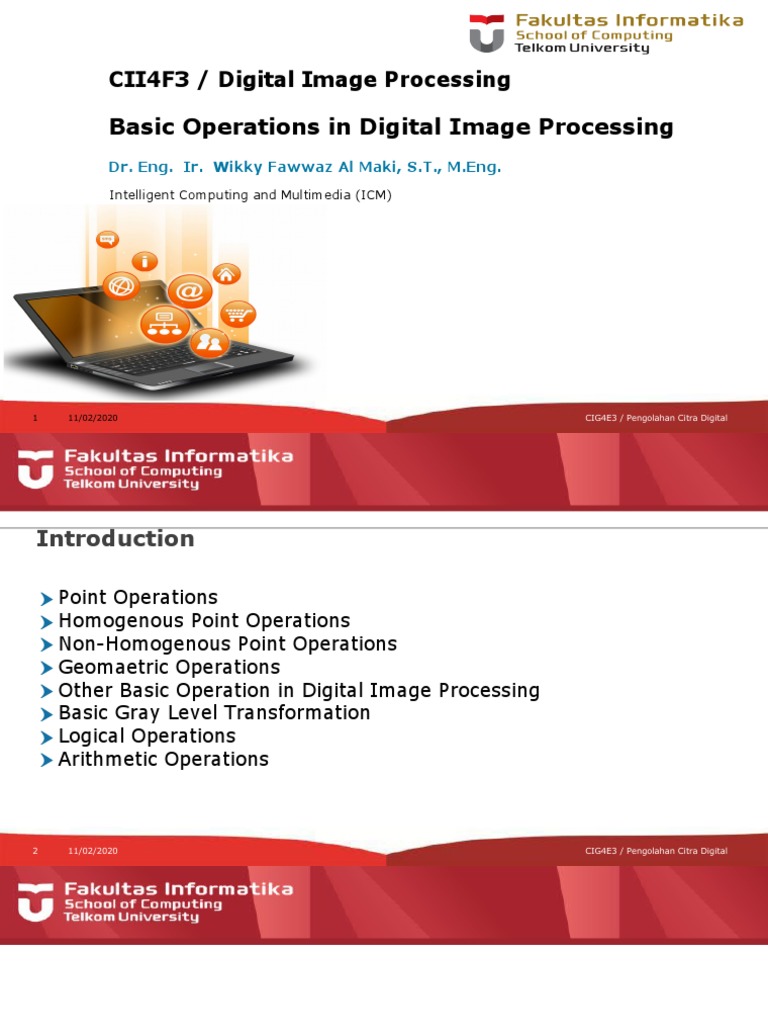 Fakultas Informatika
School of Computing
Telkom University

CII4F3 / Digital Image Processing

Basic Operations in Digital Image Processing

Dr. Eng. Ir. Wikky Fawwaz Al Maki, S.T., M.Eng.

Intelligent Computing and Multimedia (ICM)

1 11/02/2020 CIG4E3 / Pengolahan Citra Digital

Fakultas Informatika
School of Computing
Telkom University

Introduction

Point Operations
Homogenous Point Operations
Non-Homogenous Point Operations
Geomaetric Operations
Other Basic Operation in Digital Image Processing
Basic Gray Level Transformation
Logical Operations
Arithmetic Operations

2 11/02/2020 CIG4E3 / Pengolahan Citra Digital

Fakultas Informatika
School of Computing
Telkom University